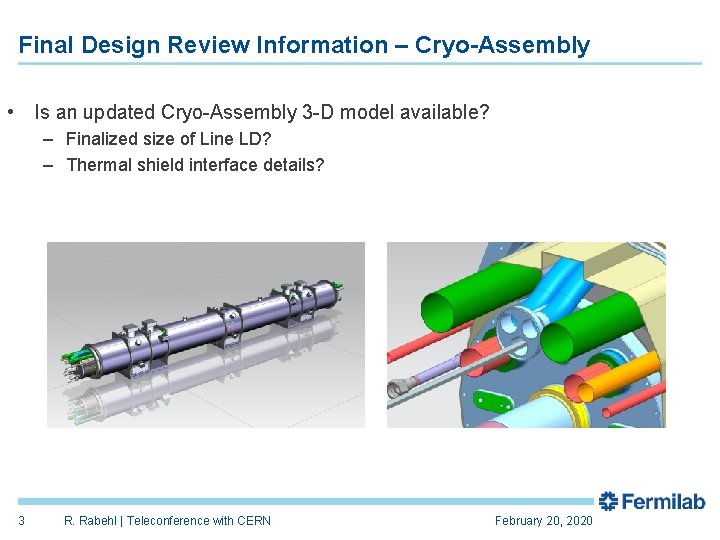 Final Design Review Information – Cryo-Assembly

• Is an updated Cryo-Assembly 3-D model available?
– Finalized size of Line LD?
– Thermal shield interface details?

Fermilab

3 R. Rabehl | Teleconference with CERN February 20, 2020